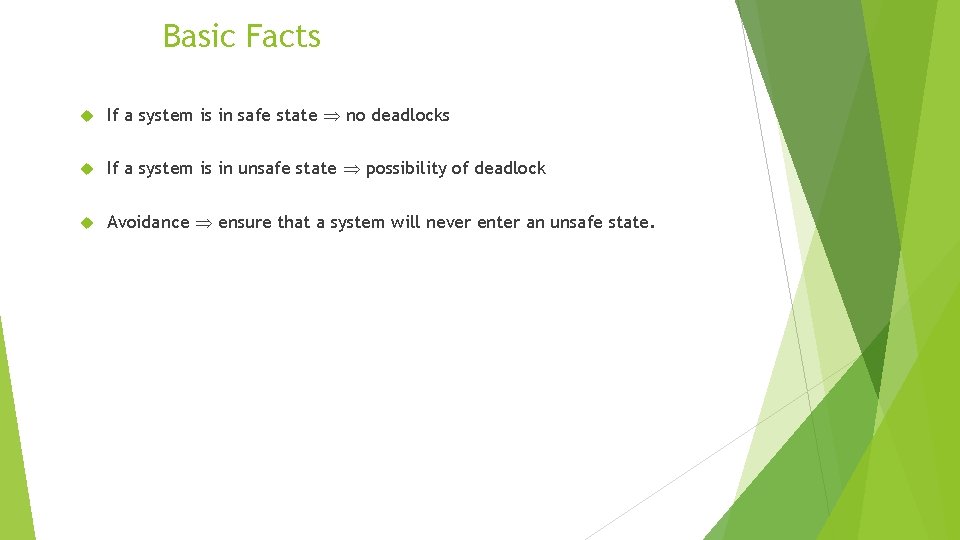 Basic Facts

If a system is in safe state $\Rightarrow$ no deadlocks

If a system is in unsafe state $\Rightarrow$ possibility of deadlock

Avoidance $\Rightarrow$ ensure that a system will never enter an unsafe state.